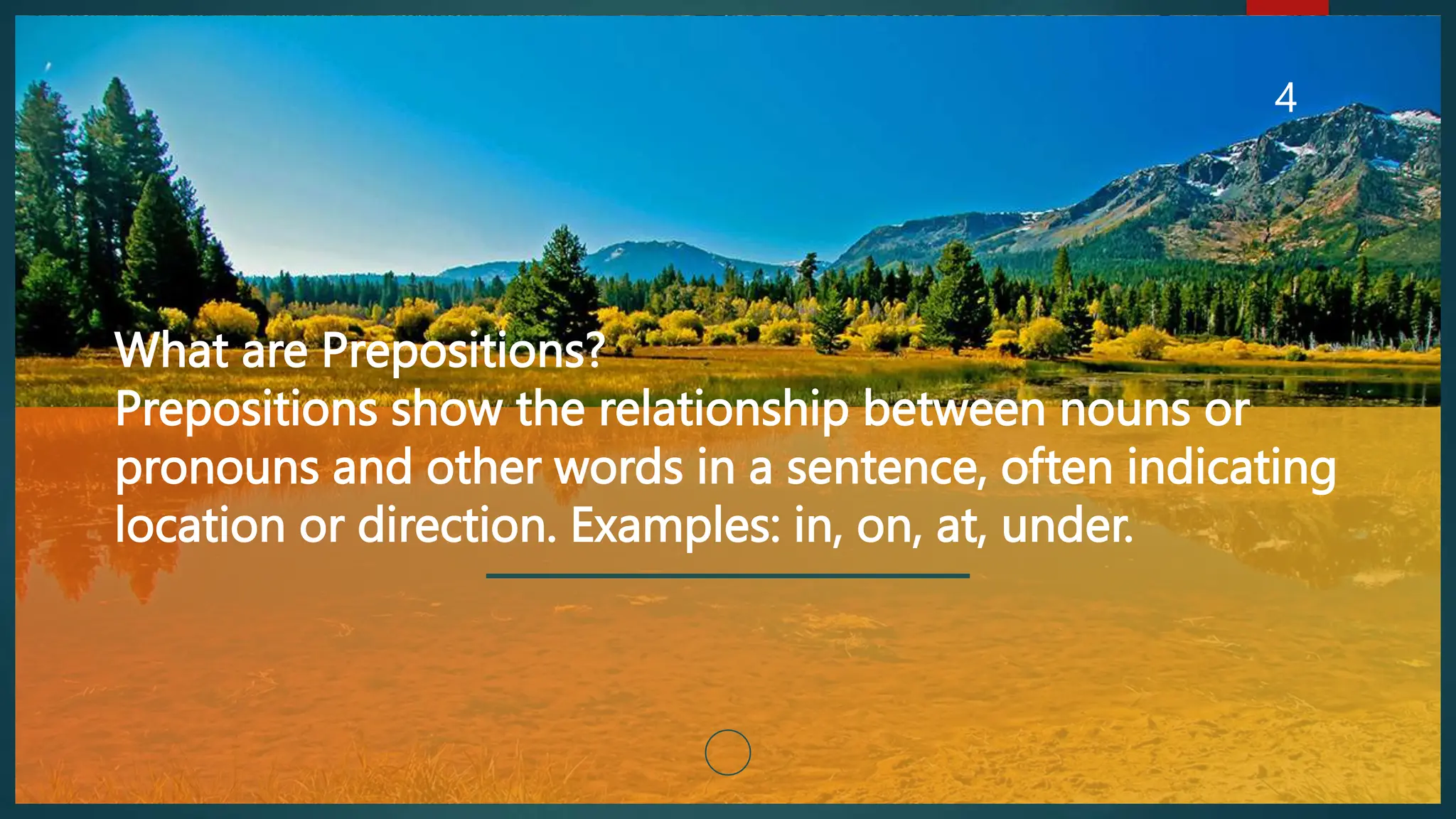 4

What are Prepositions?
Prepositions show the relationship between nouns or pronouns and other words in a sentence, often indicating location or direction. Examples: in, on, at, under.